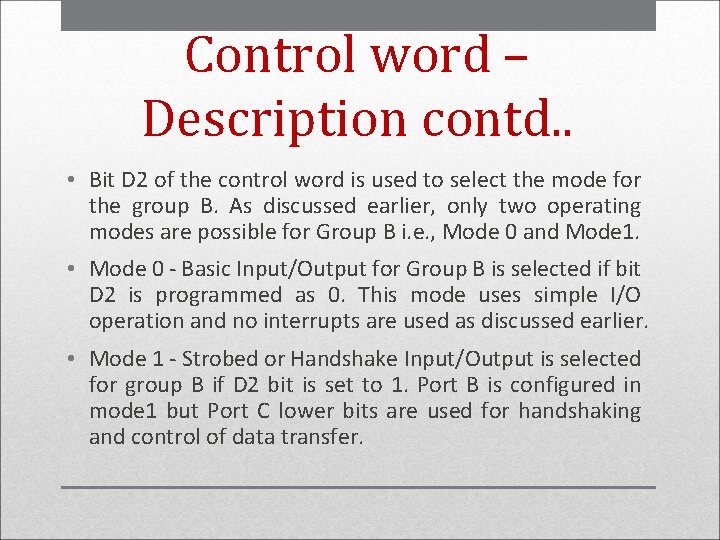 Control word – Description contd..

• Bit D2 of the control word is used to select the mode for the group B. As discussed earlier, only two operating modes are possible for Group B i.e., Mode 0 and Mode1.

• Mode 0 - Basic Input/Output for Group B is selected if bit D2 is programmed as 0. This mode uses simple I/O operation and no interrupts are used as discussed earlier.

• Mode 1 - Strobed or Handshake Input/Output is selected for group B if D2 bit is set to 1. Port B is configured in mode1 but Port C lower bits are used for handshaking and control of data transfer.